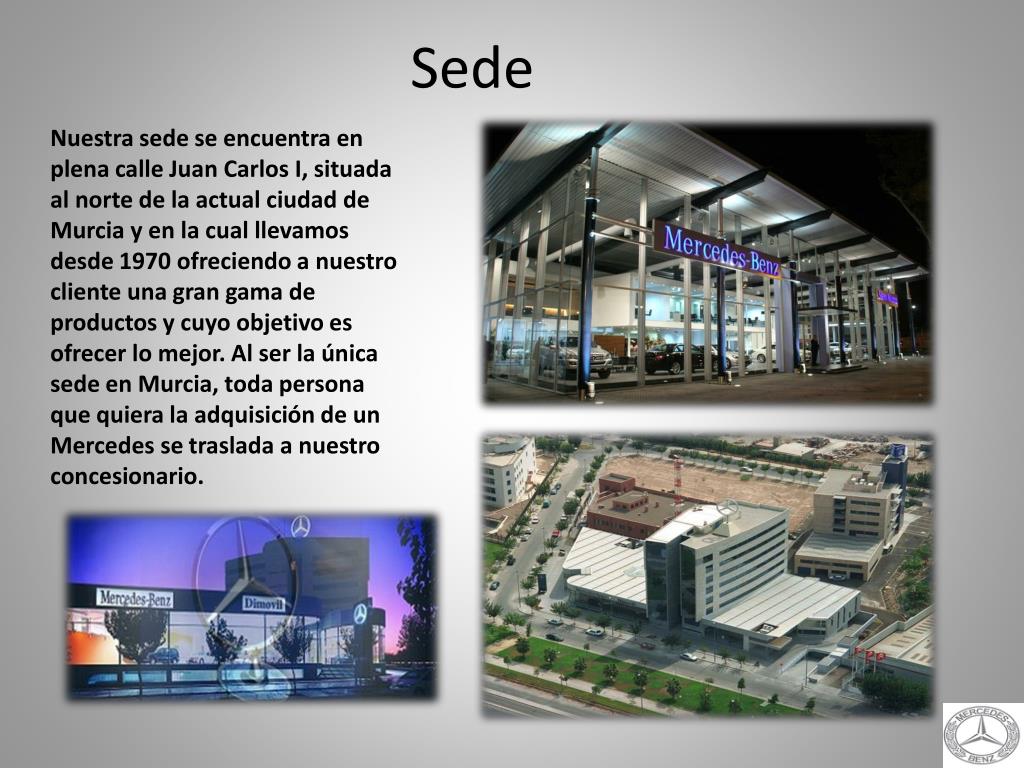 Sede

Nuestra sede se encuentra en plena calle Juan Carlos I, situada al norte de la actual ciudad de Murcia y en la cual llevamos desde 1970 ofreciendo a nuestro cliente una gran gama de productos y cuyo objetivo es ofrecer lo mejor. Al ser la única sede en Murcia, toda persona que quiera la adquisición de un Mercedes se traslada a nuestro concesionario.

Mercedes-Benz

Mercedes-Benz

Dimovil

MERCEDES BENZ